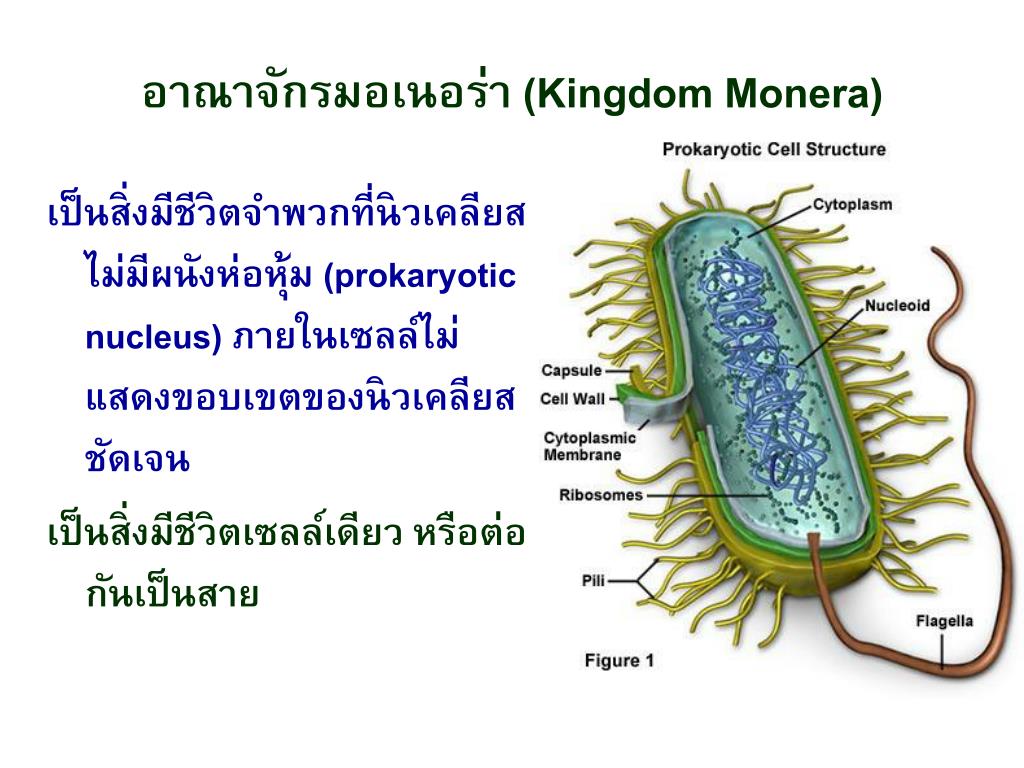 อาณาจักรมอเนอร่า (Kingdom Monera)

เป็นสิ่งมีชีวิตจำพวกที่นิวเคลียสไม่มีผนังห่อหุ้ม (prokaryotic nucleus) ภายในเซลล์ไม่แสดงขอบเขตของนิวเคลียสชัดเจน

เป็นสิ่งมีชีวิตเซลล์เดียว หรือต่อกันเป็นสาย

Prokaryotic Cell Structure

Cytoplasm

Nucleoid

Capsule

Cell Wall

Cytoplasmic Membrane

Ribosomes

Pili

Flagella

Figure 1